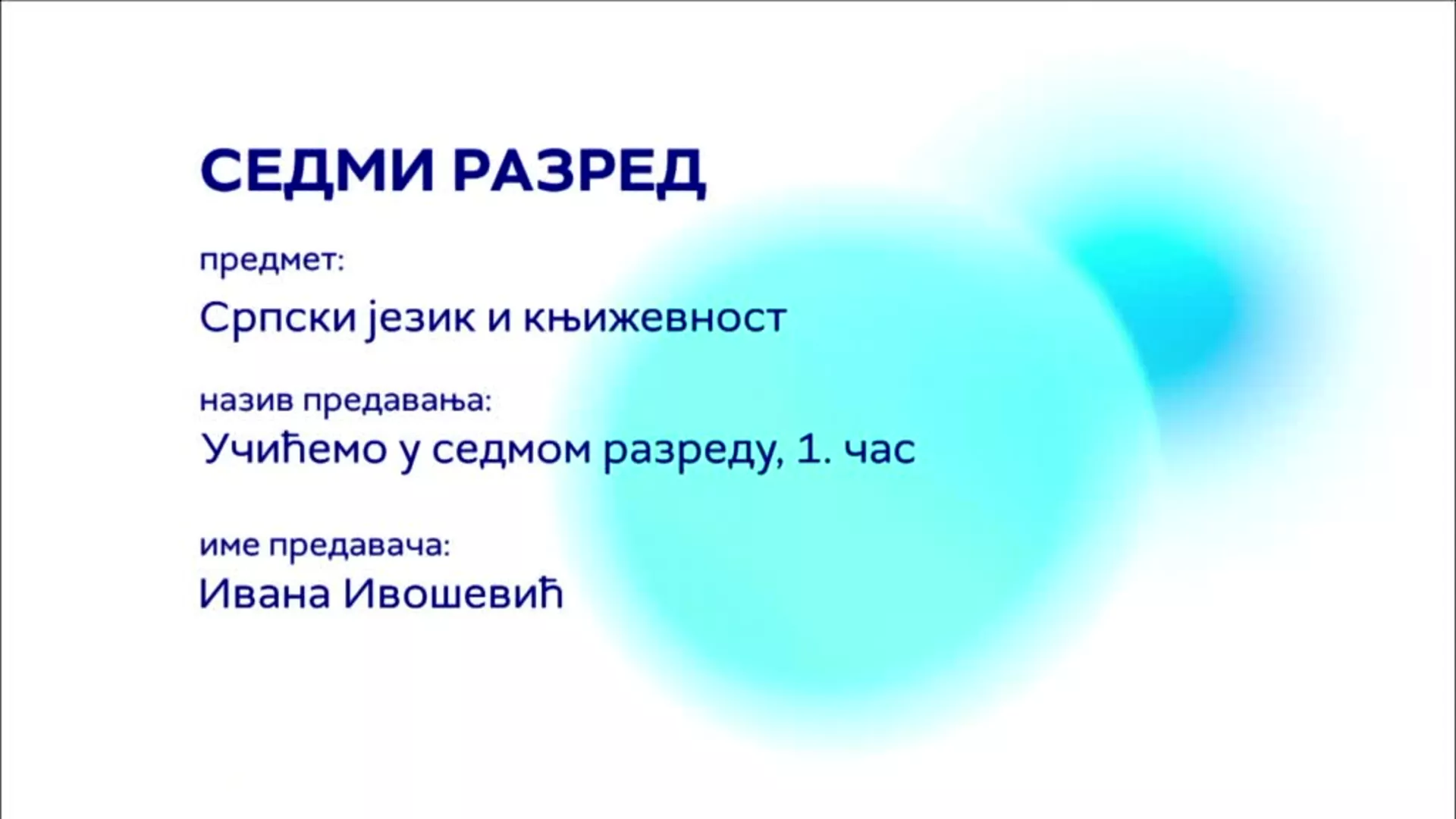 СЕДМИ РАЗРЕД

предмет:

Српски језик и књижевност

назив предавања:

Учићемо у седмом разреду, 1. час

име предавача:

Ивана Ивошевић